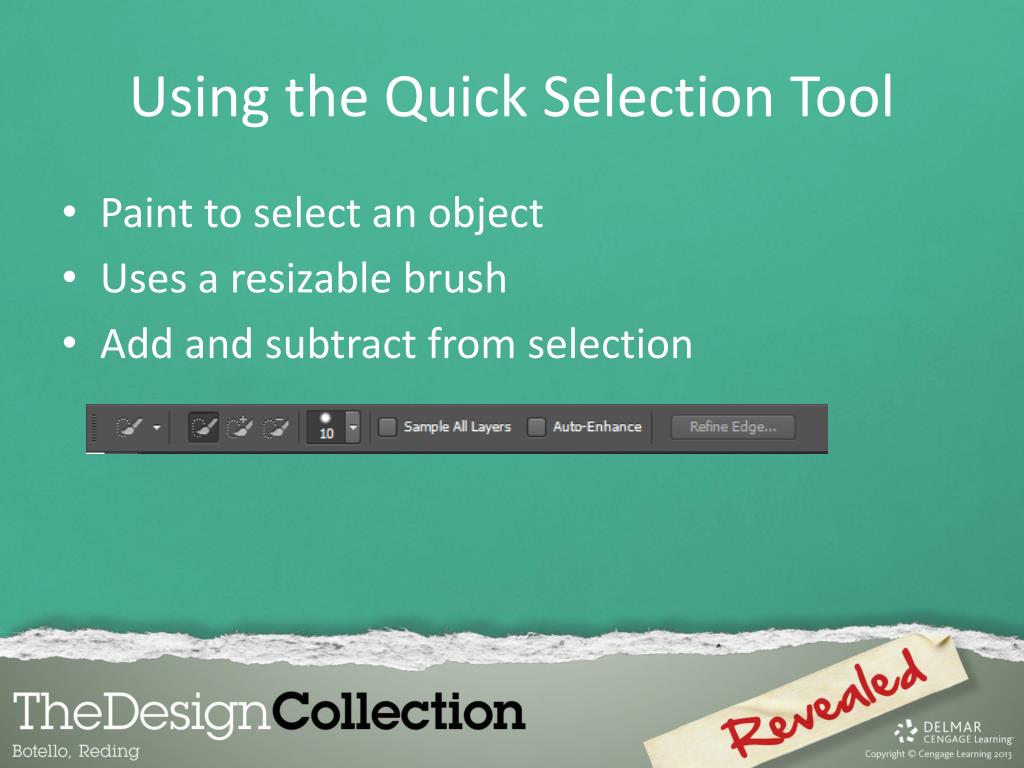 Using the Quick Selection Tool

• Paint to select an object
• Uses a resizable brush
• Add and subtract from selection

10 Sample All Layers Auto-Enhance Refine Edge...

TheDesignCollection
Botello, Reding

Revealed

DELMAR CENGAGE Learning
Copyright © Cengage Learning 2013